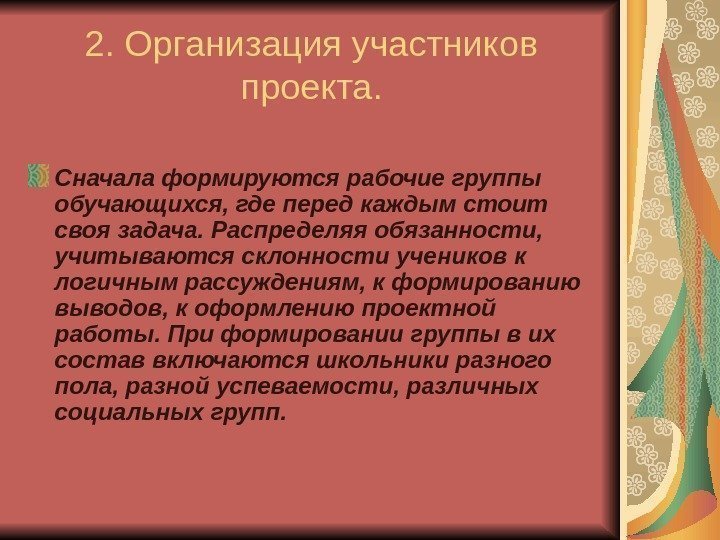 2. Организация участников проекта.

Сначала формируются рабочие группы обучающихся, где перед каждым стоит своя задача. Распределяя обязанности, учитываются склонности учеников к логичным рассуждениям, к формированию выводов, к оформлению проектной работы. При формировании группы в их состав включаются школьники разного пола, разной успеваемости, различных социальных групп.